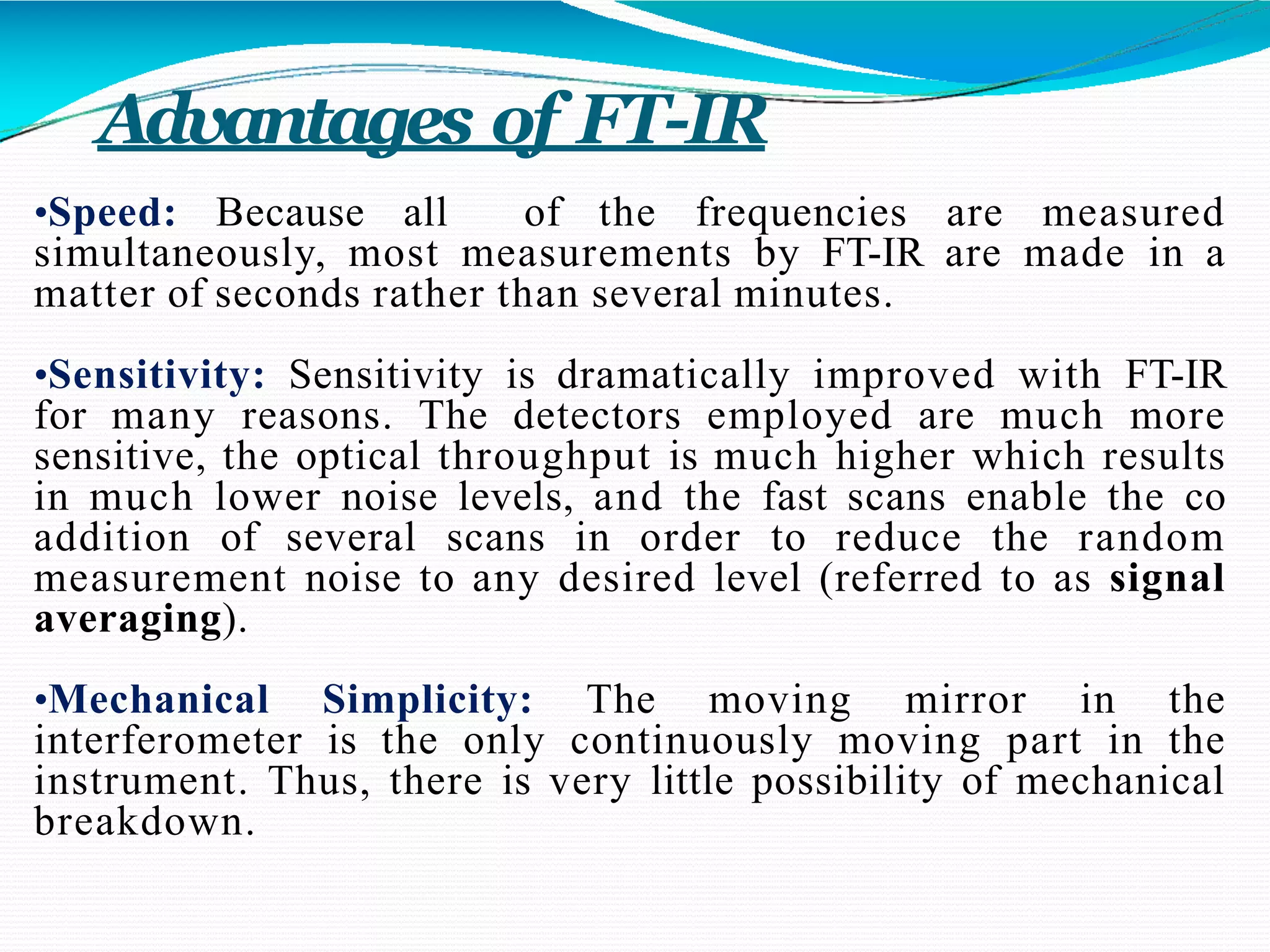 Advantages of FT-IR

•Speed: Because all of the frequencies are measured simultaneously, most measurements by FT-IR are made in a matter of seconds rather than several minutes.

•Sensitivity: Sensitivity is dramatically improved with FT-IR for many reasons. The detectors employed are much more sensitive, the optical throughput is much higher which results in much lower noise levels, and the fast scans enable the co addition of several scans in order to reduce the random measurement noise to any desired level (referred to as signal averaging).

•Mechanical Simplicity: The moving mirror in the interferometer is the only continuously moving part in the instrument. Thus, there is very little possibility of mechanical breakdown.